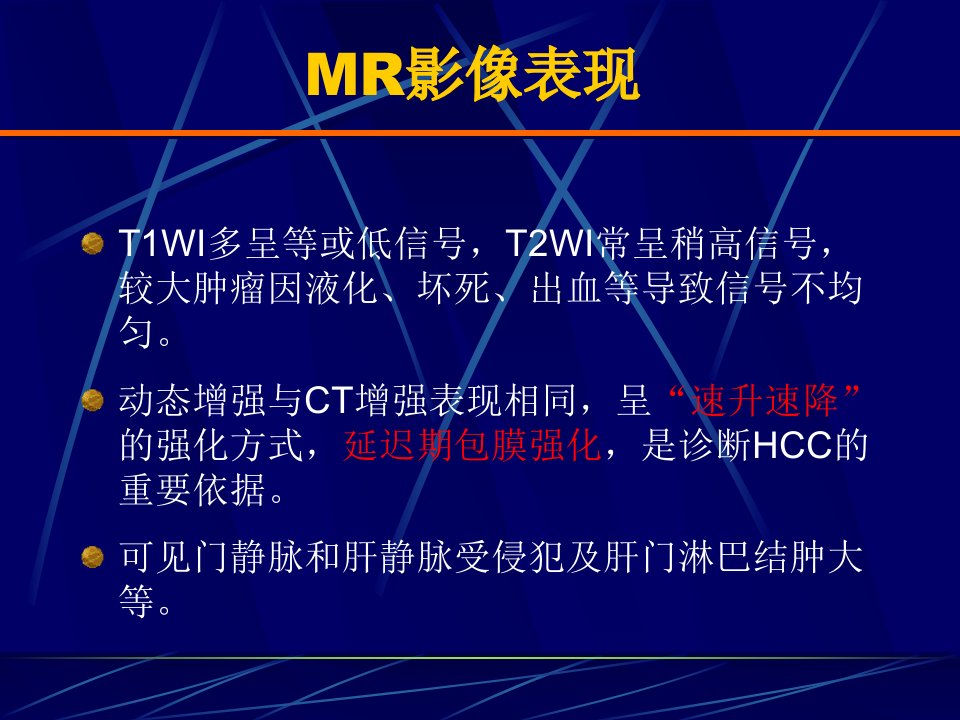 MR影像表现

T1WI多呈等或低信号，T2WI常呈稍高信号，较大肿瘤因液化、坏死、出血等导致信号不均匀。

动态增强与CT增强表现相同，呈“速升速降”的强化方式，延迟期包膜强化，是诊断HCC的重要依据。

可见门静脉和肝静脉受侵犯及肝门淋巴结肿大等。